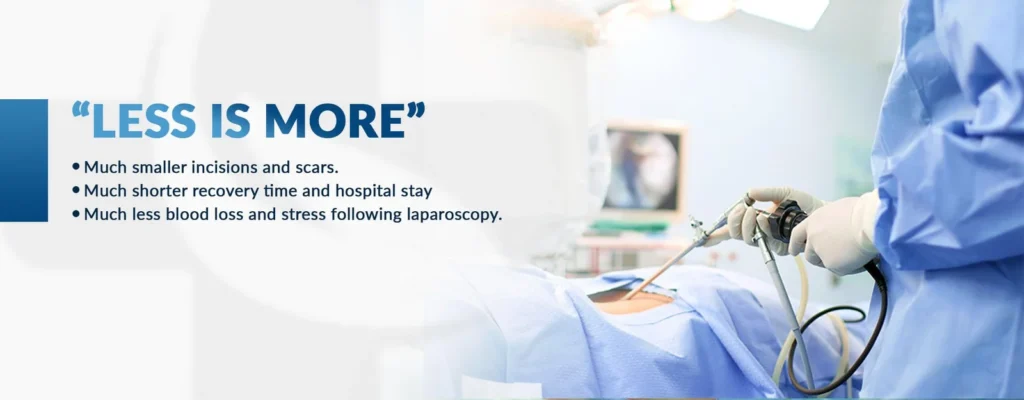 “LESS IS MORE”

• Much smaller incisions and scars.
• Much shorter recovery time and hospital stay
• Much less blood loss and stress following laparoscopy.